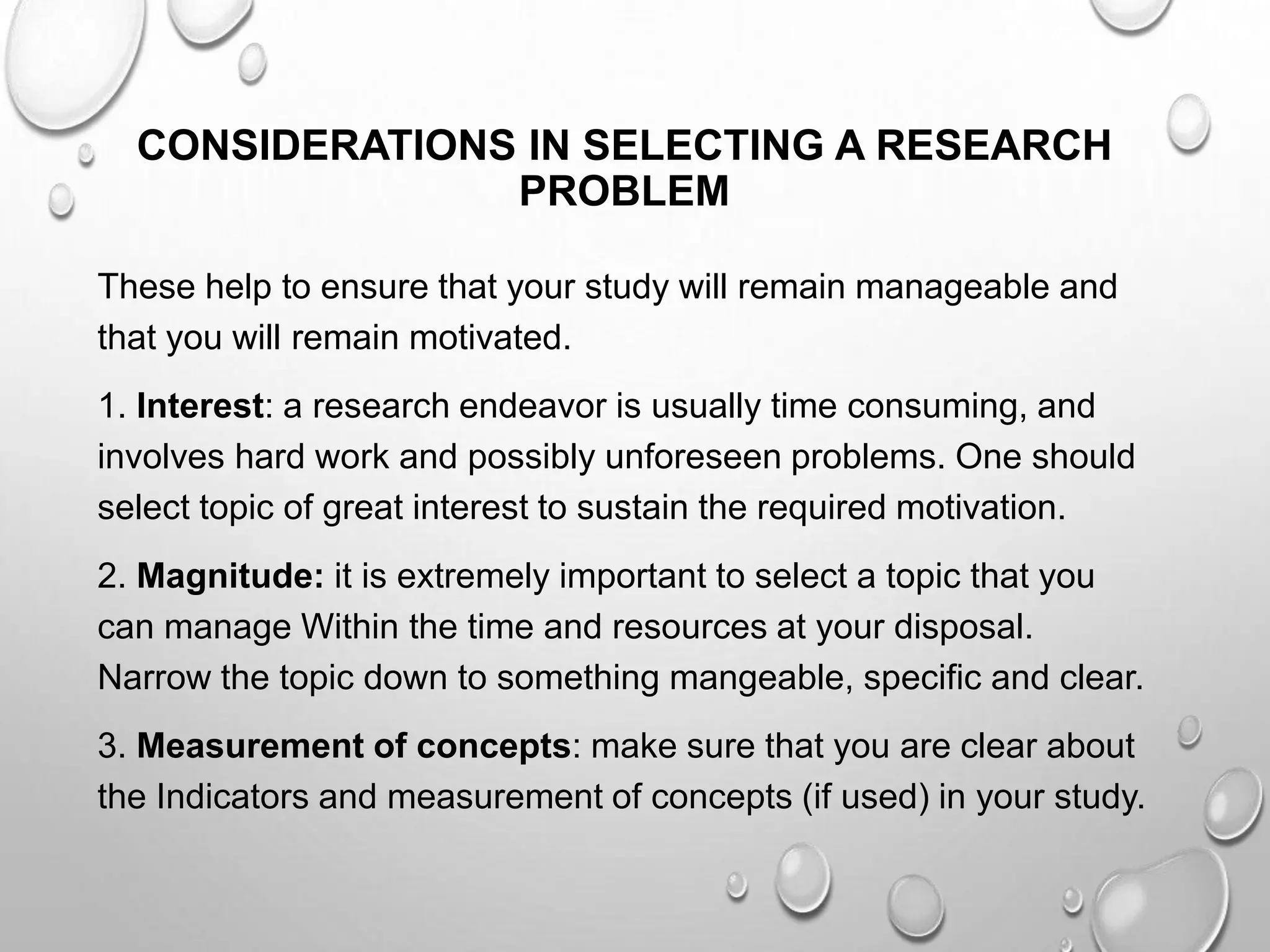 CONSIDERATIONS IN SELECTING A RESEARCH PROBLEM

These help to ensure that your study will remain manageable and that you will remain motivated.

1. Interest: a research endeavor is usually time consuming, and involves hard work and possibly unforeseen problems. One should select topic of great interest to sustain the required motivation.

2. Magnitude: it is extremely important to select a topic that you can manage Within the time and resources at your disposal. Narrow the topic down to something mangeable, specific and clear.

3. Measurement of concepts: make sure that you are clear about the Indicators and measurement of concepts (if used) in your study.